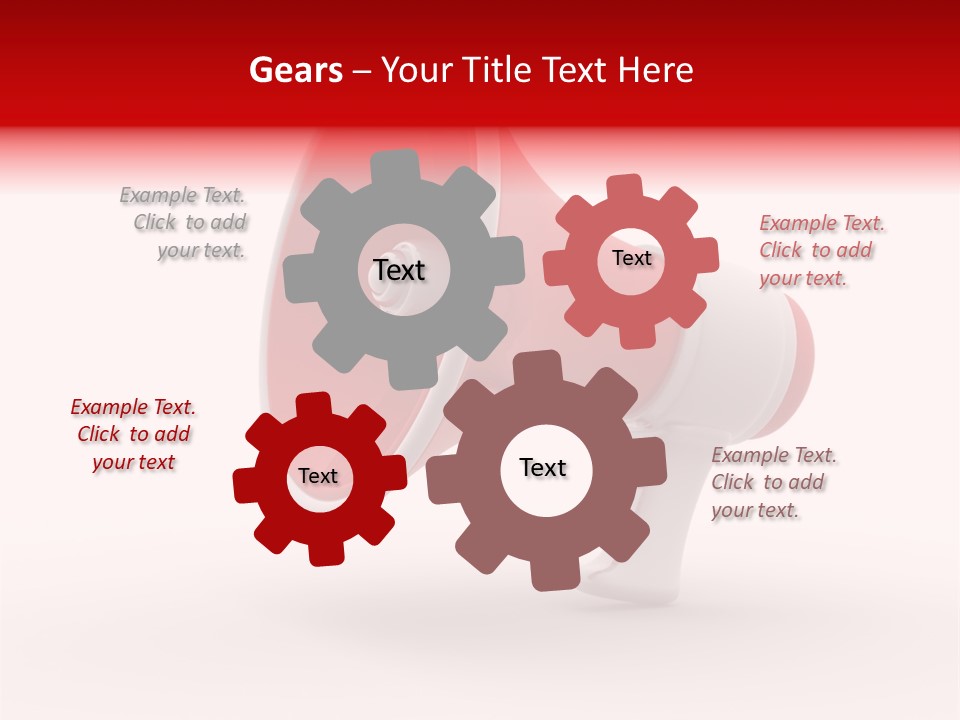 Gears – Your Title Text Here

Example Text. Click to add your text.

Text

Text

Example Text. Click to add your text.

Example Text. Click to add your text

Text

Text

Example Text. Click to add your text.